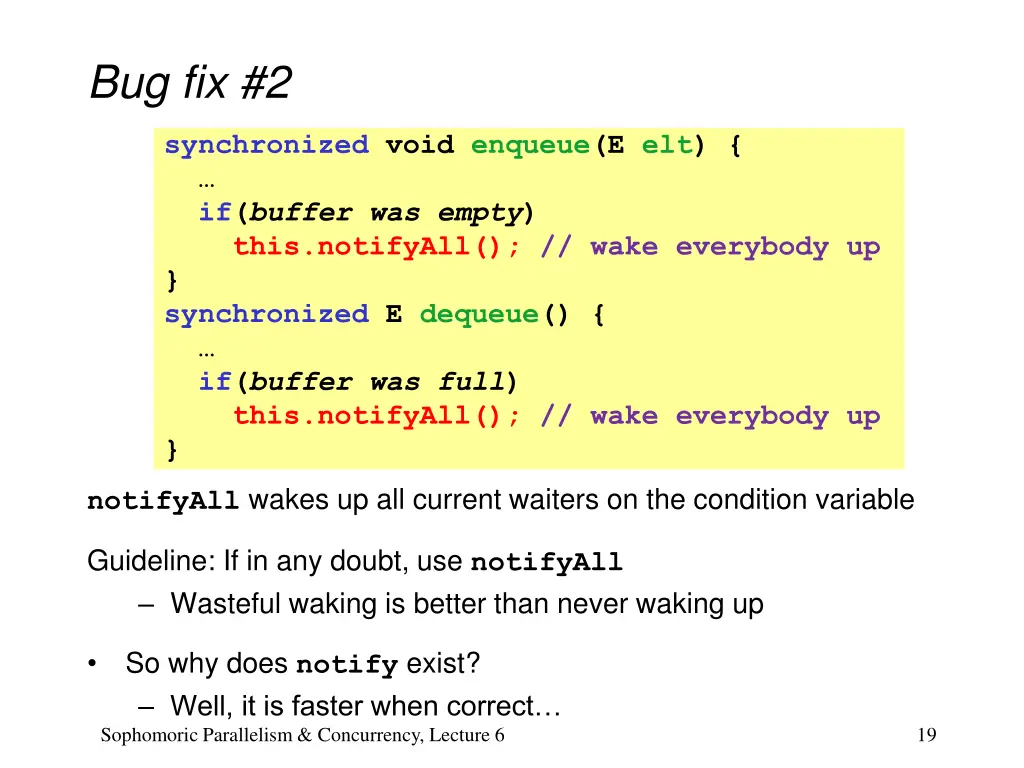 Bug fix #2

synchronized void enqueue(E elt) {
  …
  if(buffer was empty)
    this.notifyAll(); // wake everybody up
}
synchronized E dequeue() {
  …
  if(buffer was full)
    this.notifyAll(); // wake everybody up
}

notifyAll wakes up all current waiters on the condition variable

Guideline: If in any doubt, use notifyAll
– Wasteful waking is better than never waking up

• So why does notify exist?
– Well, it is faster when correct…

Sophomoric Parallelism & Concurrency, Lecture 6

19